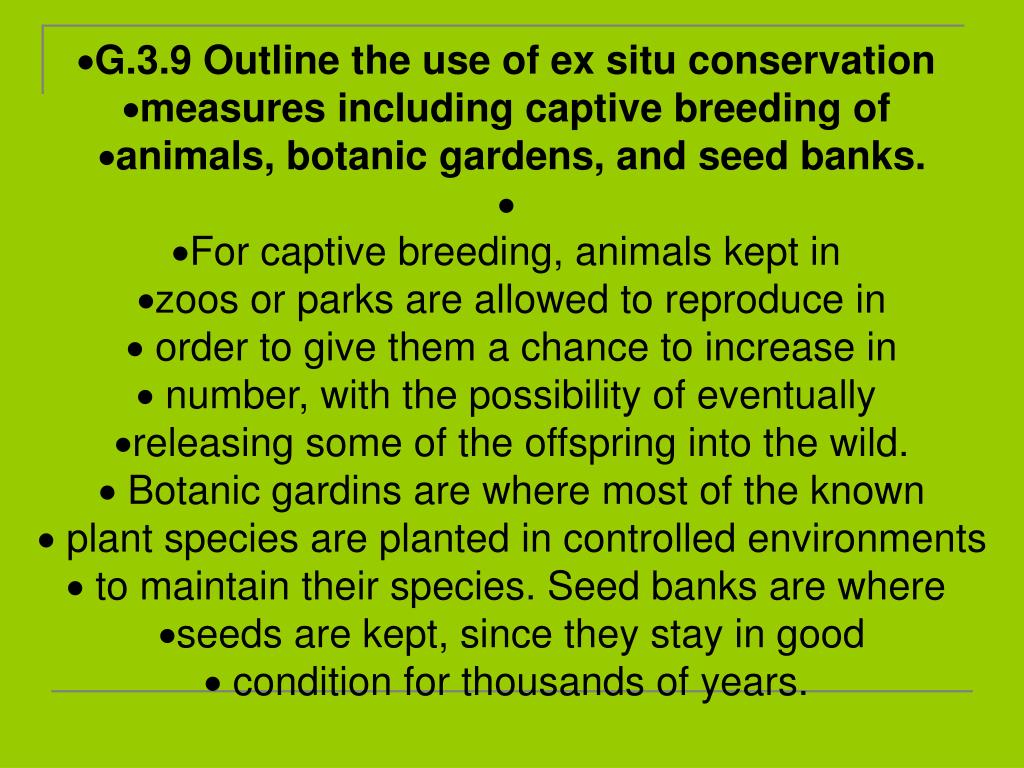 •G.3.9 Outline the use of ex situ conservation
•measures including captive breeding of
•animals, botanic gardens, and seed banks.
•
•For captive breeding, animals kept in
•zoos or parks are allowed to reproduce in
• order to give them a chance to increase in
• number, with the possibility of eventually
•releasing some of the offspring into the wild.
• Botanic gardins are where most of the known
• plant species are planted in controlled environments
• to maintain their species. Seed banks are where
•seeds are kept, since they stay in good
• condition for thousands of years.